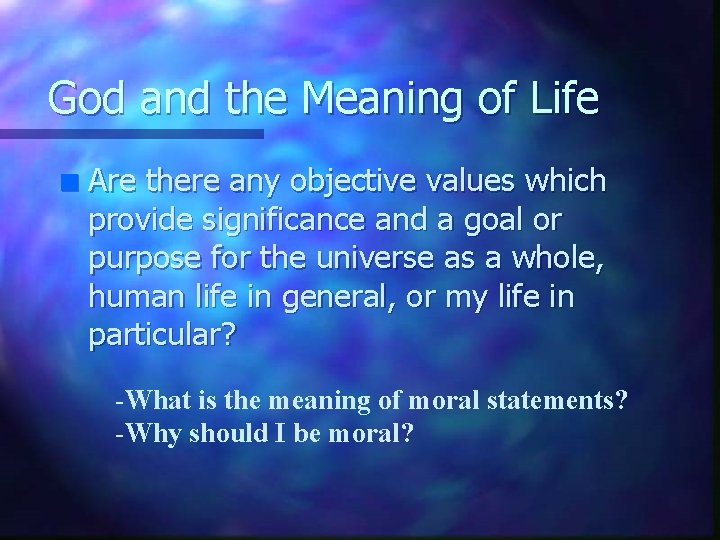 God and the Meaning of Life

Are there any objective values which provide significance and a goal or purpose for the universe as a whole, human life in general, or my life in particular?

-What is the meaning of moral statements?
-Why should I be moral?